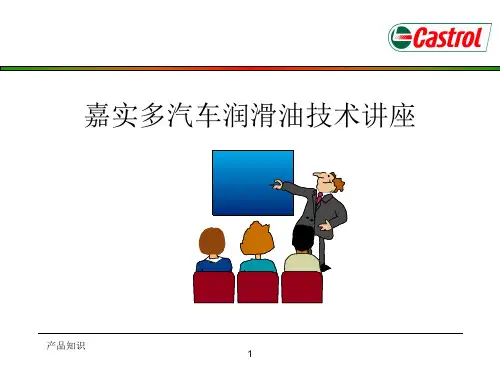 Castrol

嘉实多汽车润滑油技术讲座

产品知识

1